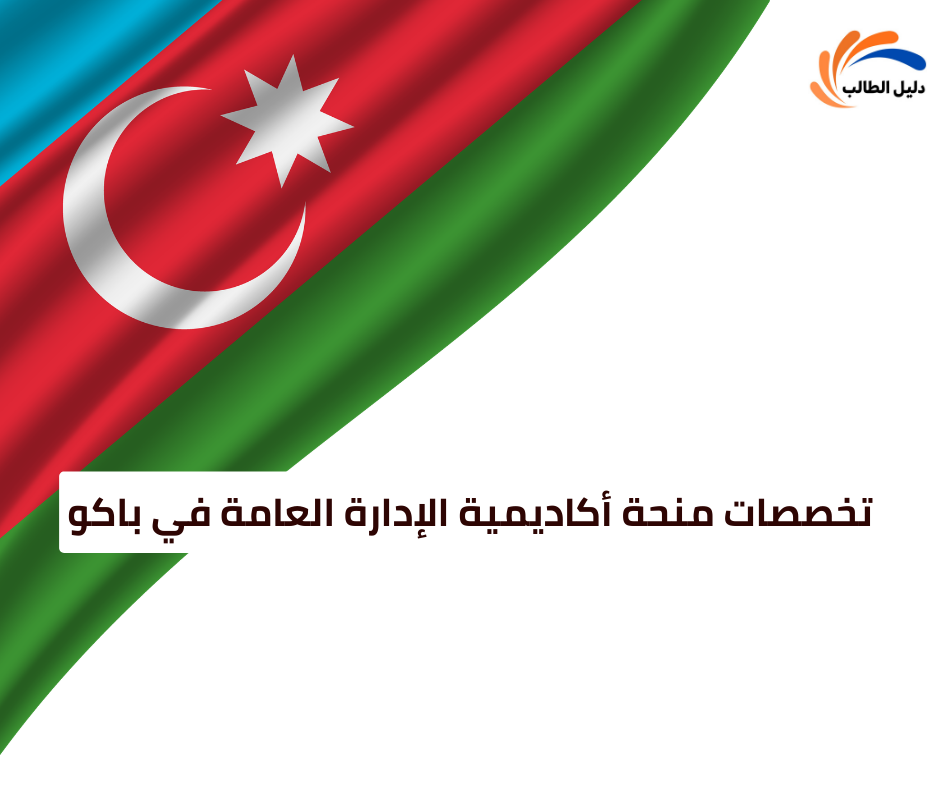 دليل الطالب

تخصصات منحة أكاديمية الإدارة العامة في باكو